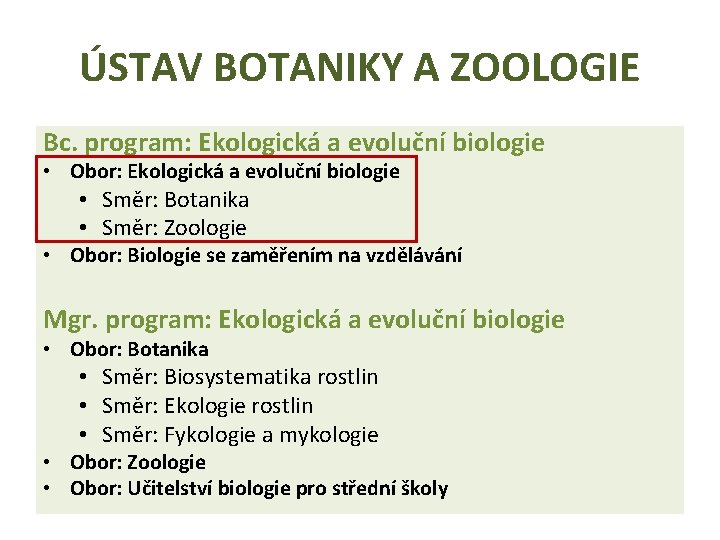 ÚSTAV BOTANIKY A ZOOLOGIE

Bc. program: Ekologická a evoluční biologie
• Obor: Ekologická a evoluční biologie
 • Směr: Botanika
 • Směr: Zoologie
• Obor: Biologie se zaměřením na vzdělávání

Mgr. program: Ekologická a evoluční biologie
• Obor: Botanika
 • Směr: Biosystematika rostlin
 • Směr: Ekologie rostlin
 • Směr: Fykologie a mykologie
• Obor: Zoologie
• Obor: Učitelství biologie pro střední školy